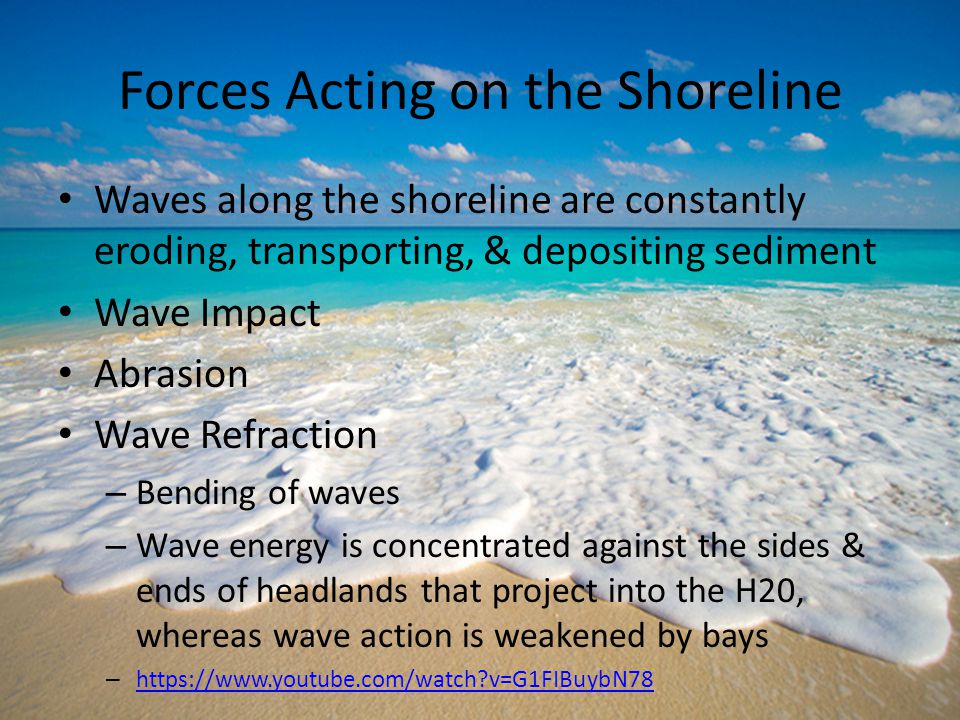 Forces Acting on the Shoreline

• Waves along the shoreline are constantly eroding, transporting, & depositing sediment
• Wave Impact
• Abrasion
• Wave Refraction
– Bending of waves
– Wave energy is concentrated against the sides & ends of headlands that project into the H20, whereas wave action is weakened by bays
– https://www.youtube.com/watch?v=G1FIBuybN78